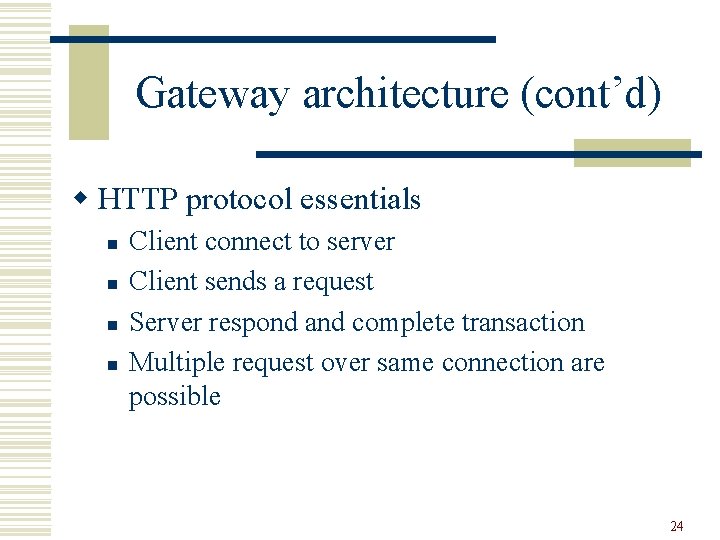 Gateway architecture (cont’d)

◆ HTTP protocol essentials

▪ Client connect to server

▪ Client sends a request

▪ Server respond and complete transaction

▪ Multiple request over same connection are possible

24